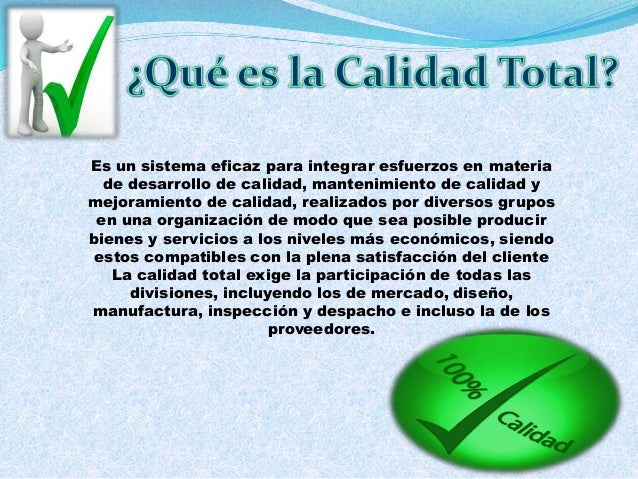 ¿Qué es la Calidad Total?

Es un sistema eficaz para integrar esfuerzos en materia de desarrollo de calidad, mantenimiento de calidad y mejoramiento de calidad, realizados por diversos grupos en una organización de modo que sea posible producir bienes y servicios a los niveles más económicos, siendo estos compatibles con la plena satisfacción del cliente La calidad total exige la participación de todas las divisiones, incluyendo los de mercado, diseño, manufactura, inspección y despacho e incluso la de los proveedores.

100% Calidad